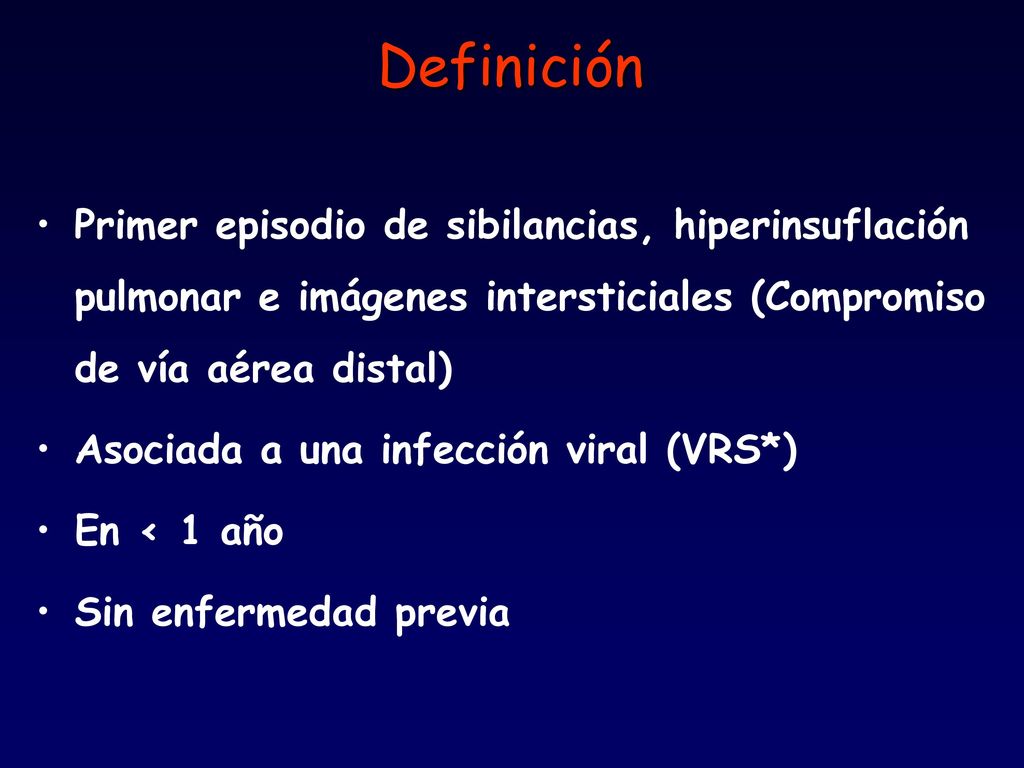 Definición

• Primer episodio de sibilancias, hiperinsuflación pulmonar e imágenes intersticiales (Compromiso de vía aérea distal)

• Asociada a una infección viral (VRS*)

• En < 1 año

• Sin enfermedad previa